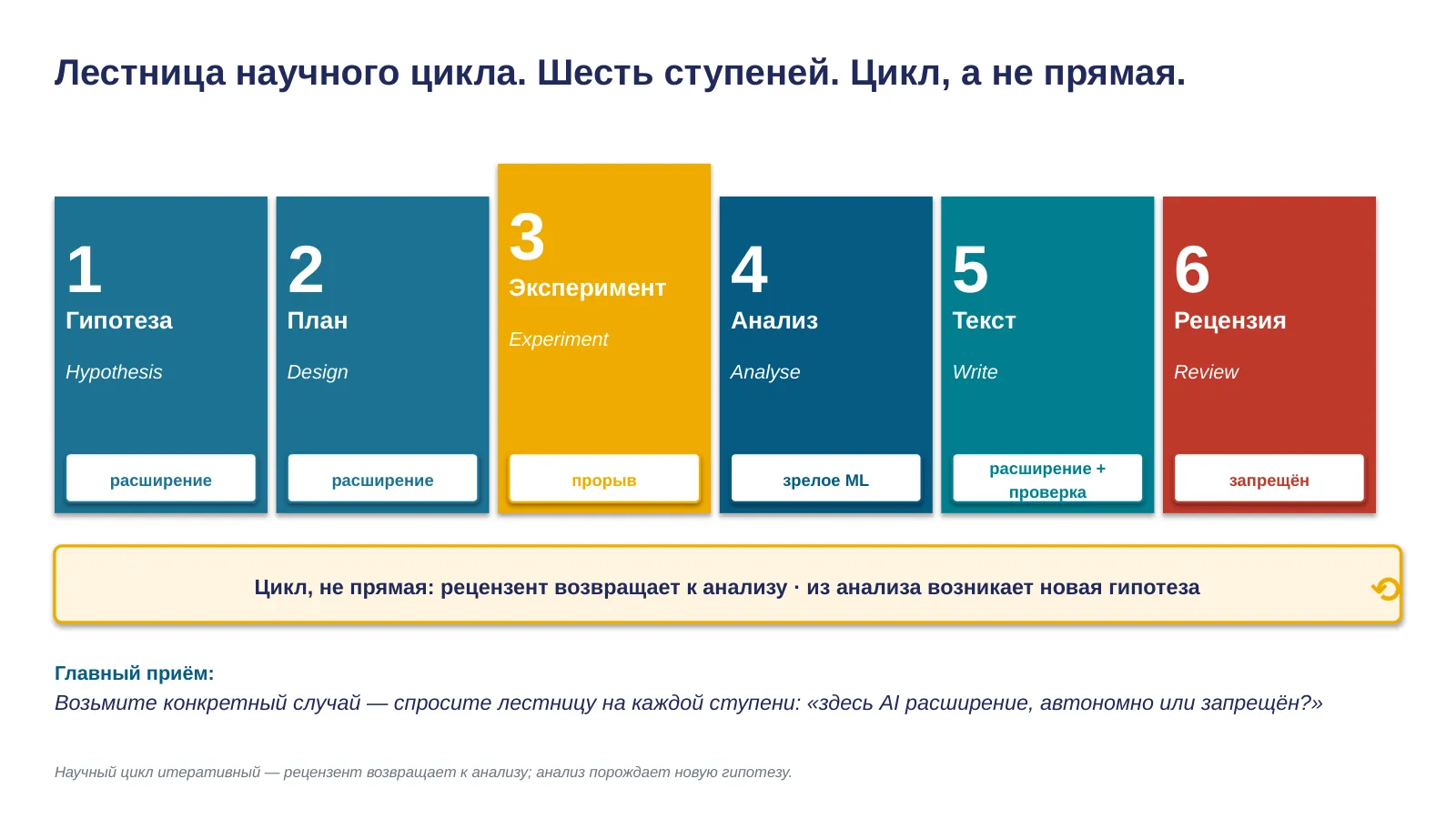 Лестница научного цикла. Шесть ступеней. Цикл, а не прямая.

1
Гипотеза
Hypothesis
расширение

2
План
Design
расширение

3
Эксперимент
Experiment
прорыв

4
Анализ
Analyse
зрелое ML

5
Текст
Write
расширение + проверка

6
Рецензия
Review
запрещён

Цикл, не прямая: рецензент возвращает к анализу · из анализа возникает новая гипотеза ⟲

Главный приём:
Возьмите конкретный случай — спросите лестницу на каждой ступени: «здесь AI расширение, автономно или запрещён?»

Научный цикл итеративный — рецензент возвращает к анализу; анализ порождает новую гипотезу.